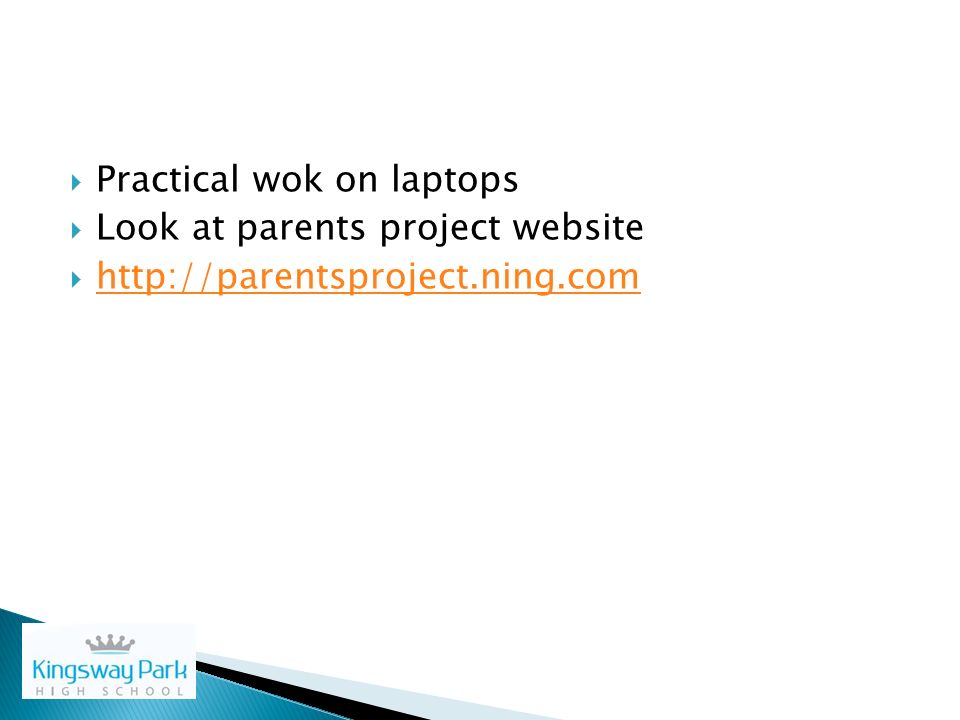 Practical wok on laptops
Look at parents project website
http://parentsproject.ning.com

Kingsway Park
HIGH SCHOOL